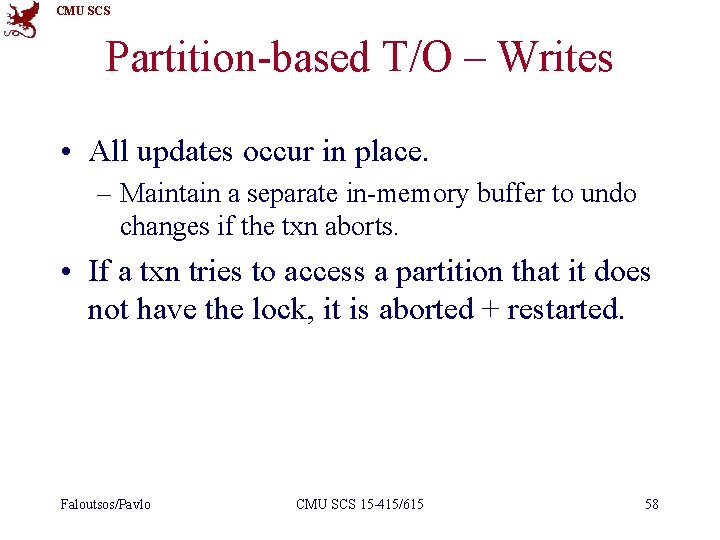 CMU SCS

Partition-based T/O – Writes

• All updates occur in place.
– Maintain a separate in-memory buffer to undo changes if the txn aborts.

• If a txn tries to access a partition that it does not have the lock, it is aborted + restarted.

Faloutsos/Pavlo CMU SCS 15-415/615 58